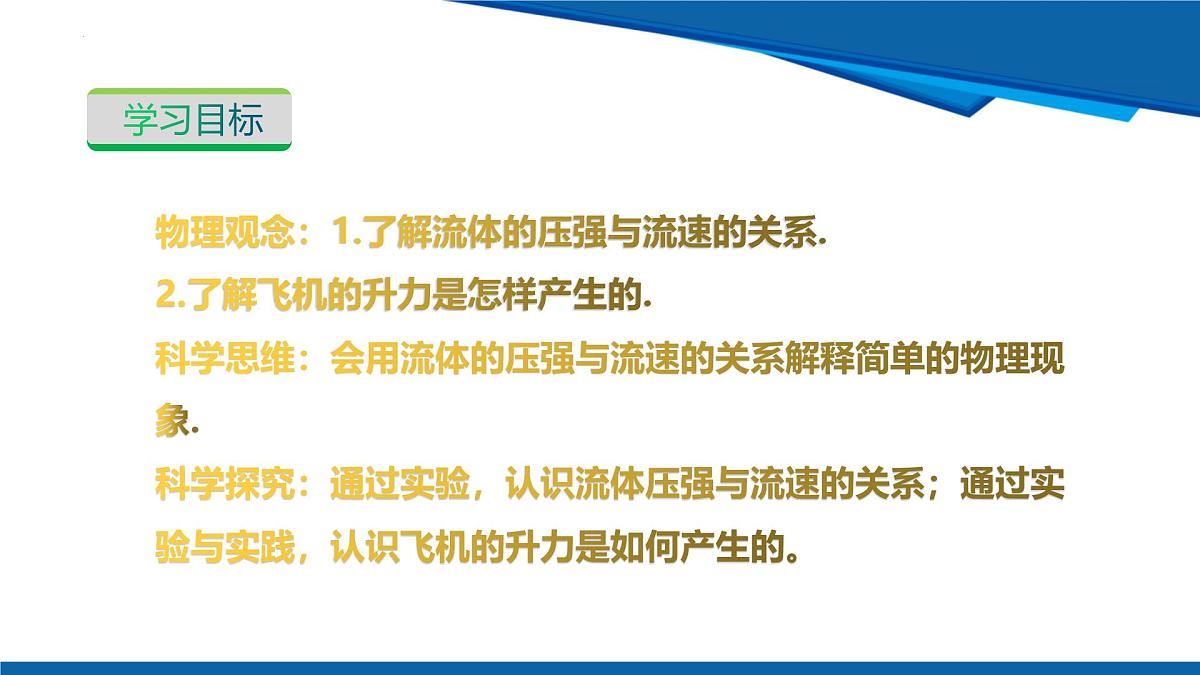 学习目标

物理观念：1.了解流体的压强与流速的关系.

2.了解飞机的升力是怎样产生的.

科学思维：会用流体的压强与流速的关系解释简单的物理现象.

科学探究：通过实验，认识流体压强与流速的关系；通过实验与实践，认识飞机的升力是如何产生的。